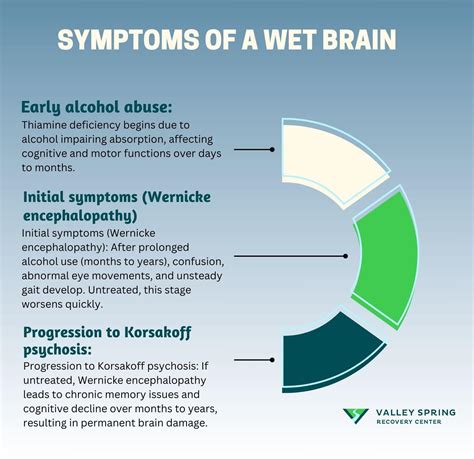 SYMPTOMS OF A WET BRAIN

Early alcohol abuse:
Thiamine deficiency begins due to alcohol impairing absorption, affecting cognitive and motor functions over days to months.

Initial symptoms (Wernicke encephalopathy)
Initial symptoms (Wernicke encephalopathy): After prolonged alcohol use (months to years), confusion, abnormal eye movements, and unsteady gait develop. Untreated, this stage worsens quickly.

Progression to Korsakoff psychosis:
Progression to Korsakoff psychosis: If untreated, Wernicke encephalopathy leads to chronic memory issues and cognitive decline over months to years, resulting in permanent brain damage.

VALLEY SPRING
RECOVERY CENTER